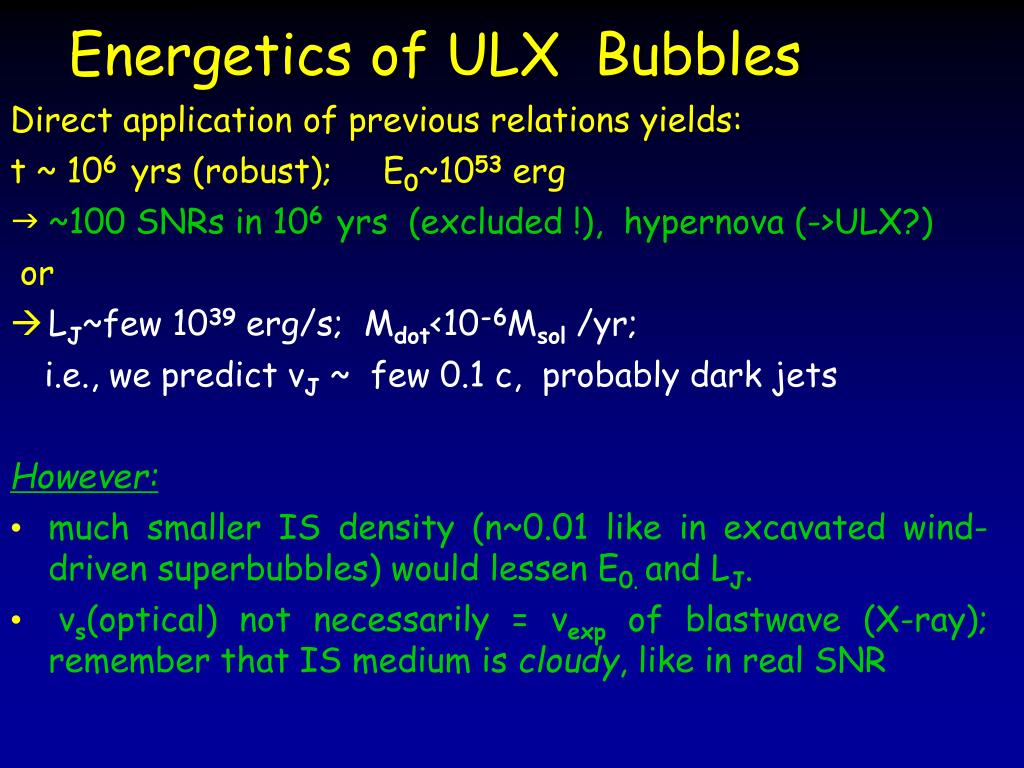 Energetics of ULX Bubbles

Direct application of previous relations yields:

t ~ $10^6$ yrs (robust); $E_0$~$10^{53}$ erg

→ ~100 SNRs in $10^6$ yrs (excluded !), hypernova (->ULX?)

or

→ $L_J$~few $10^{39}$ erg/s; $M_{dot}$<$10^{-6}M_{sol}$ /yr;

i.e., we predict $v_J$ ~ few 0.1 c, probably dark jets

However:

• much smaller IS density (n~0.01 like in excavated wind-driven superbubbles) would lessen $E_{0.}$ and $L_J$.

• $v_s$(optical) not necessarily = $v_{exp}$ of blastwave (X-ray); remember that IS medium is cloudy, like in real SNR